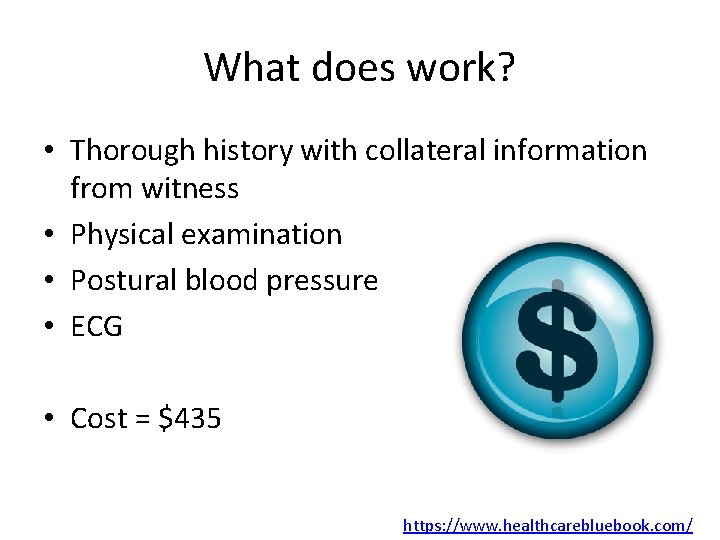 What does work?

• Thorough history with collateral information from witness
• Physical examination
• Postural blood pressure
• ECG

• Cost = \$435

$

https://www.healthcarebluebook.com/